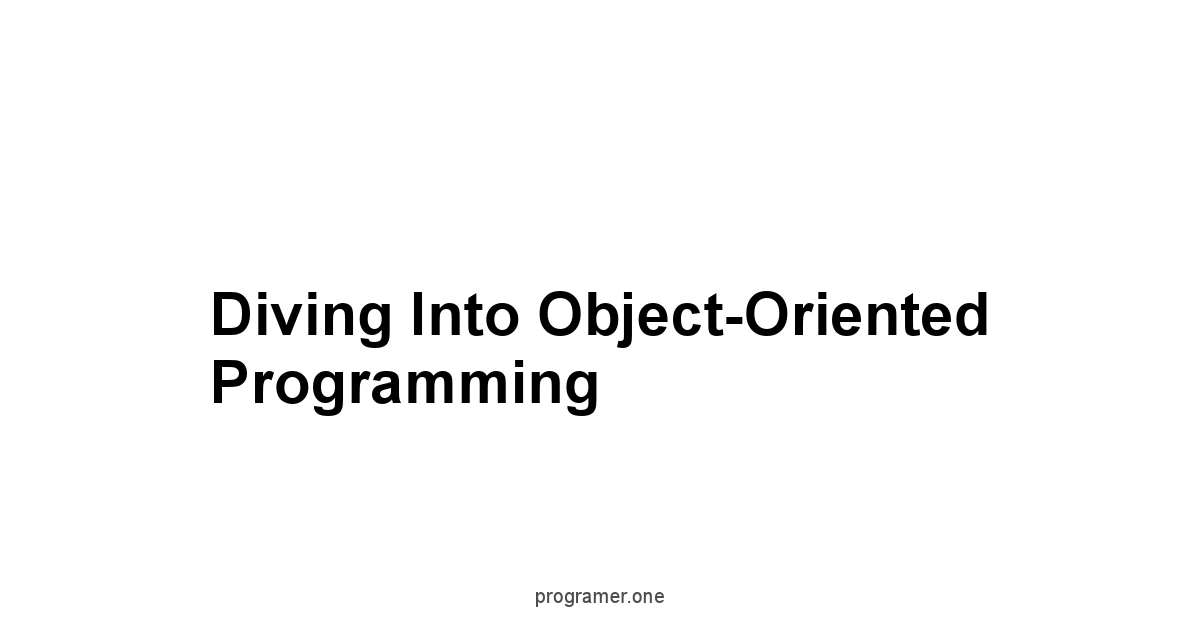 Diving Into Object-Oriented Programming

programer.one